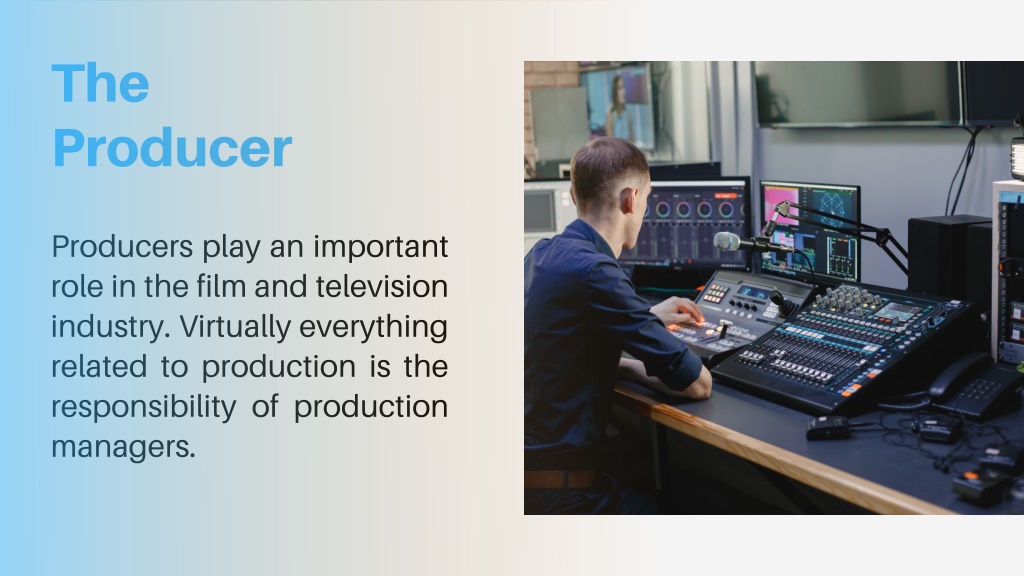 The Producer

Producers play an important role in the film and television industry. Virtually everything related to production is the responsibility of production managers.